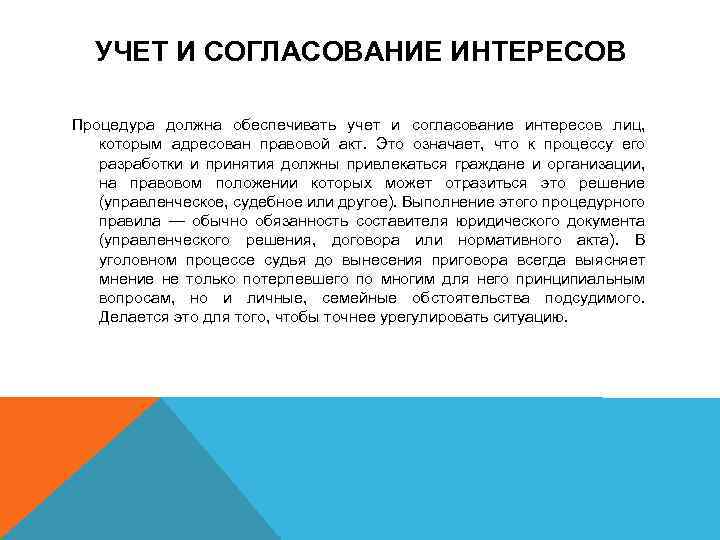 УЧЕТ И СОГЛАСОВАНИЕ ИНТЕРЕСОВ

Процедура должна обеспечивать учет и согласование интересов лиц, которым адресован правовой акт. Это означает, что к процессу его разработки и принятия должны привлекаться граждане и организации, на правовом положении которых может отразиться это решение (управленческое, судебное или другое). Выполнение этого процедурного правила — обычно обязанность составителя юридического документа (управленческого решения, договора или нормативного акта). В уголовном процессе судья до вынесения приговора всегда выясняет мнение не только потерпевшего по многим для него принципиальным вопросам, но и личные, семейные обстоятельства подсудимого. Делается это для того, чтобы точнее урегулировать ситуацию.